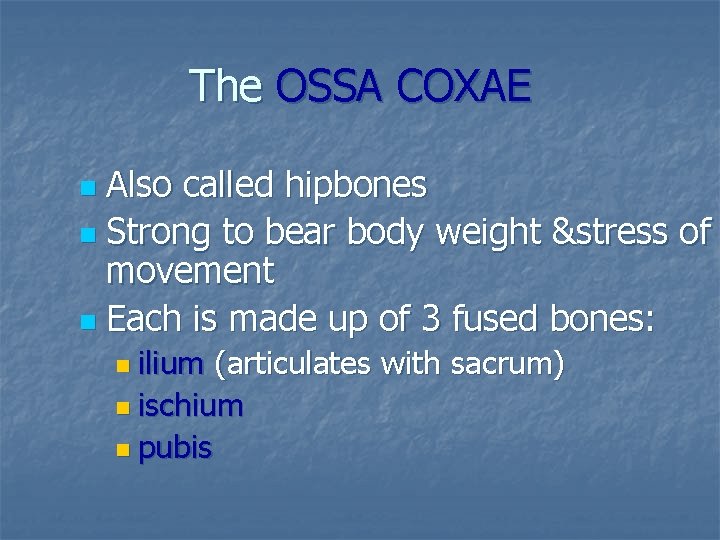 The OSSA COXAE

- Also called hipbones
- Strong to bear body weight &stress of movement
- Each is made up of 3 fused bones:
  - ilium (articulates with sacrum)
  - ischium
  - pubis